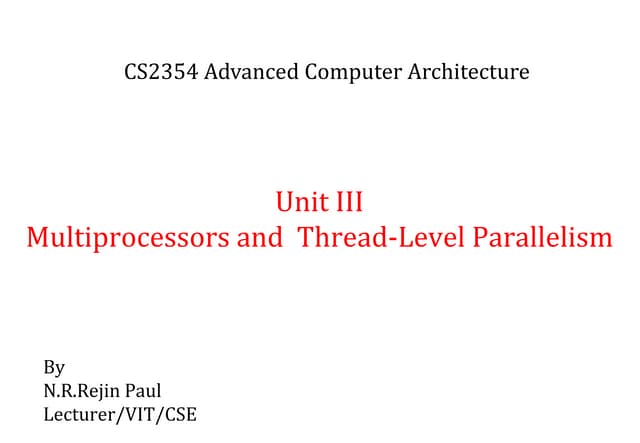 CS2354 Advanced Computer Architecture

Unit III
Multiprocessors and Thread-Level Parallelism

By
N.R.Rejin Paul
Lecturer/VIT/CSE